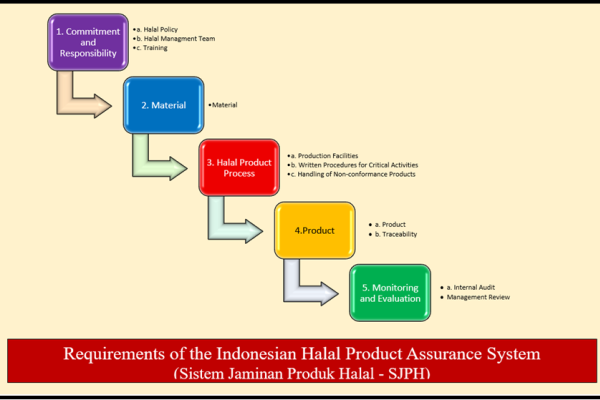 1. Commitment and Responsibility

• a. Halal Policy
• b. Halal Managment Team
• c. Training

2. Material

• Material

3. Halal Product Process

• a. Production Facilities
• b. Written Procedures for Critical Activities
• c. Handling of Non-conformance Products

4.Product

• a. Product
• b. Traceability

5. Monitoring and Evaluation

• a. Internal Audit
• Management Review

Requirements of the Indonesian Halal Product Assurance System
(Sistem Jaminan Produk Halal - SJPH)